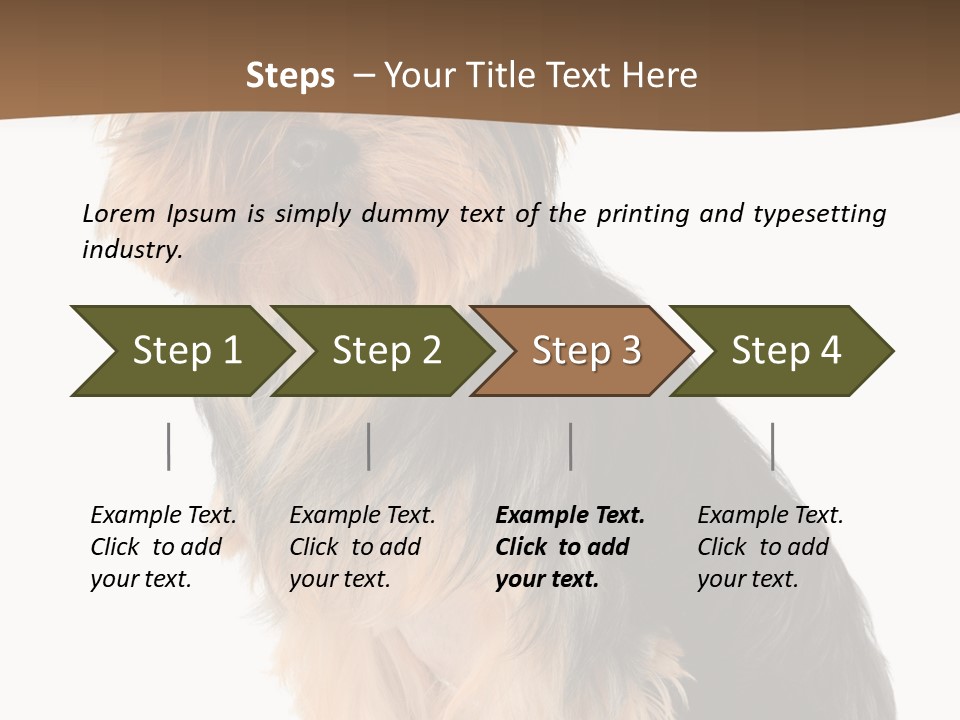 Steps – Your Title Text Here

Lorem Ipsum is simply dummy text of the printing and typesetting industry.

Step 1

Step 2

Step 3

Step 4

Example Text. Click to add your text.

Example Text. Click to add your text.

Example Text. Click to add your text.

Example Text. Click to add your text.